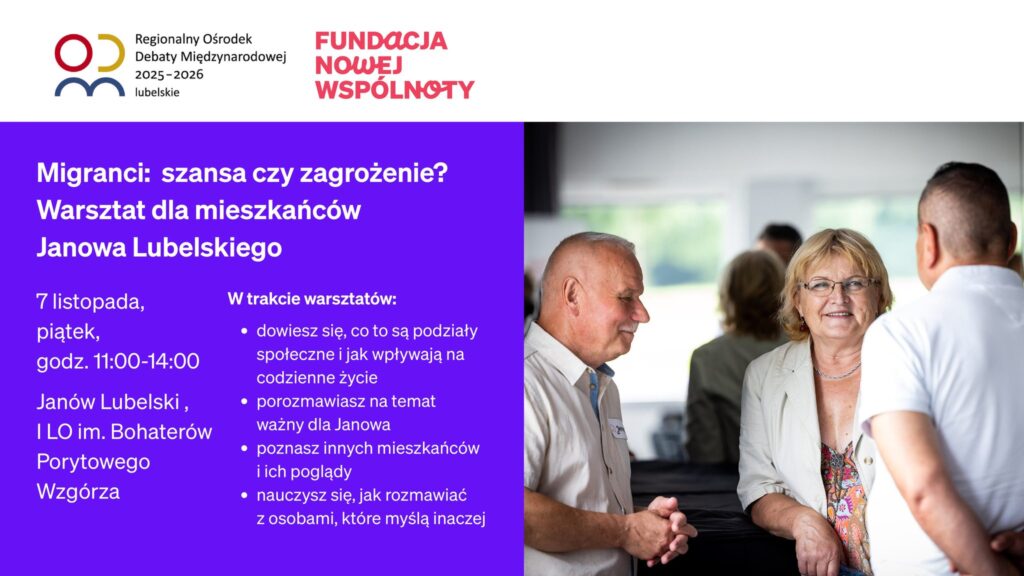 Regionalny Ośrodek Debaty Międzynarodowej 2025–2026 lubelskie

FUNDACJA NOWEJ WSPÓLNOTY

Migranci: szansa czy zagrożenie? Warsztat dla mieszkańców Janowa Lubelskiego

7 listopada, piątek, godz. 11:00-14:00

Janów Lubelski , I LO im. Bohaterów Porytowego Wzgórza

W trakcie warsztatów:

- dowiesz się, co to są podziały społeczne i jak wpływają na codzienne życie
- porozmawiasz na temat ważny dla Janowa
- poznasz innych mieszkańców i ich poglądy
- nauczysz się, jak rozmawiać z osobami, które myślą inaczej